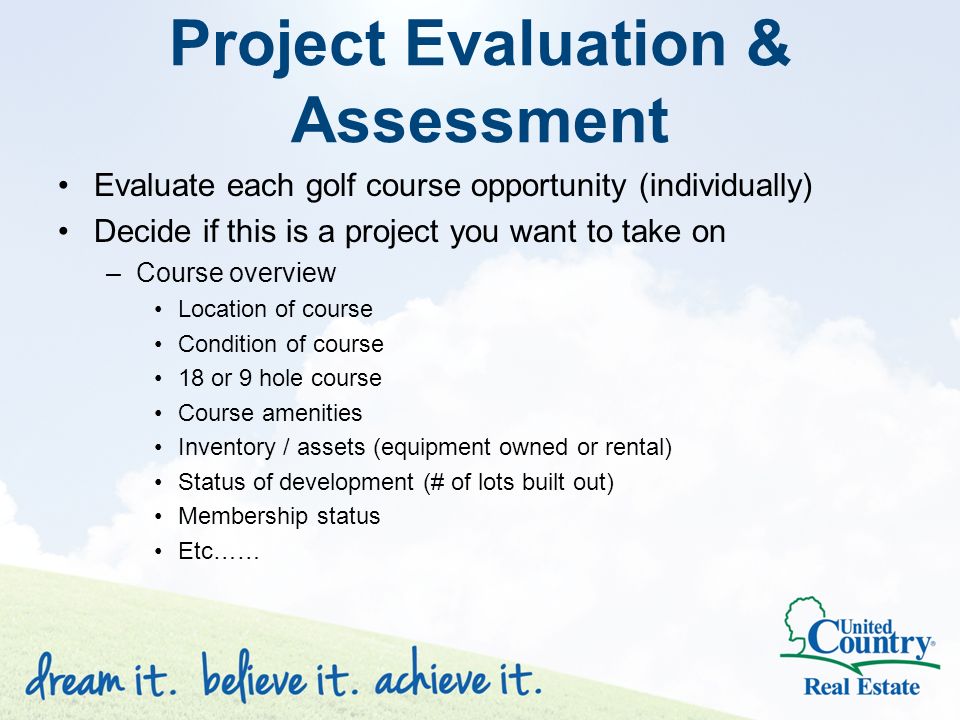 Project Evaluation & Assessment

• Evaluate each golf course opportunity (individually)
• Decide if this is a project you want to take on
– Course overview
• Location of course
• Condition of course
• 18 or 9 hole course
• Course amenities
• Inventory / assets (equipment owned or rental)
• Status of development (# of lots built out)
• Membership status
• Etc……

dream it. believe it. achieve it.

United Country® Real Estate